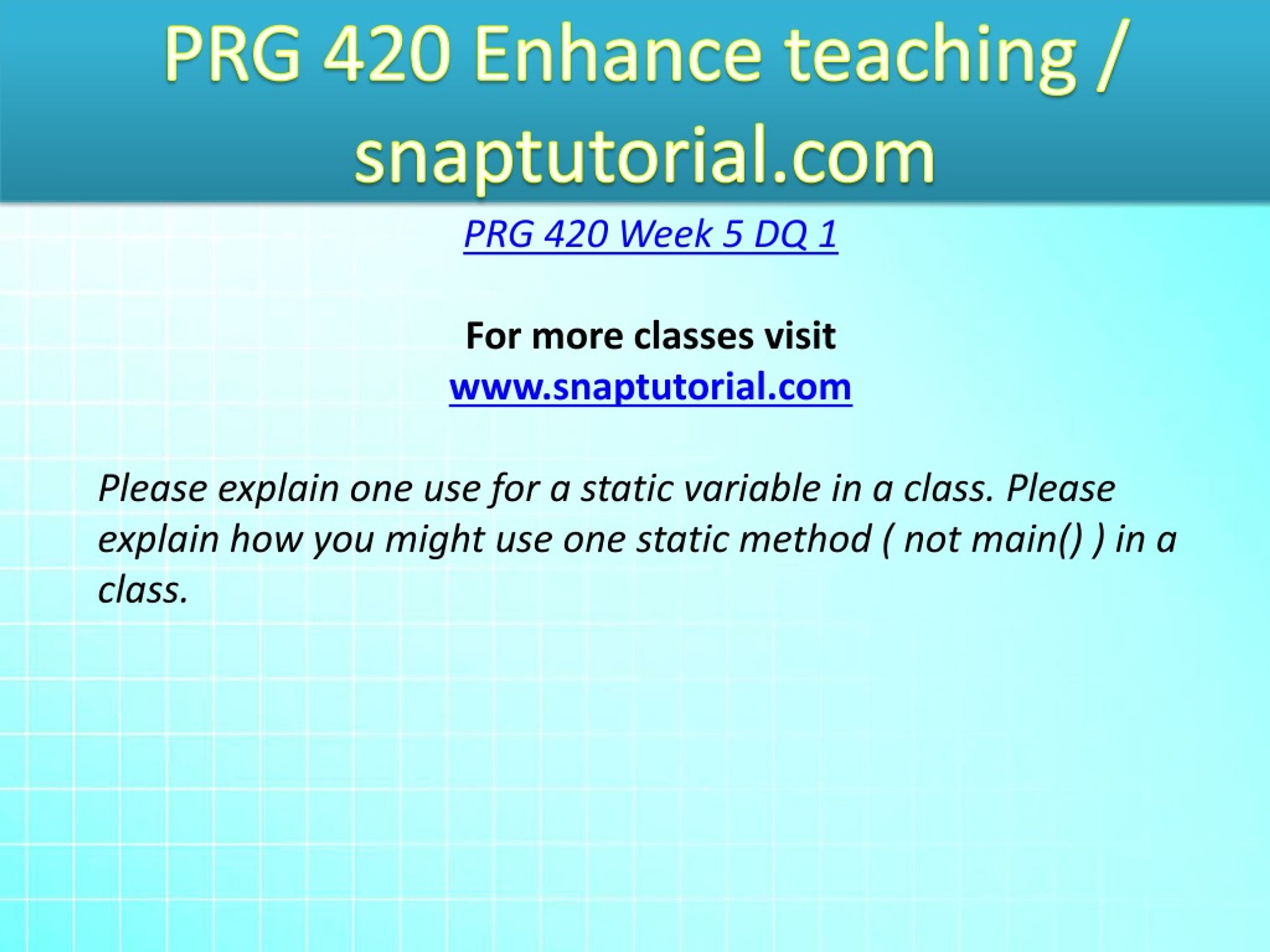 PRG 420 Enhance teaching / snaptutorial.com

PRG 420 Week 5 DQ 1

For more classes visit
www.snaptutorial.com

Please explain one use for a static variable in a class. Please explain how you might use one static method ( not main() ) in a class.